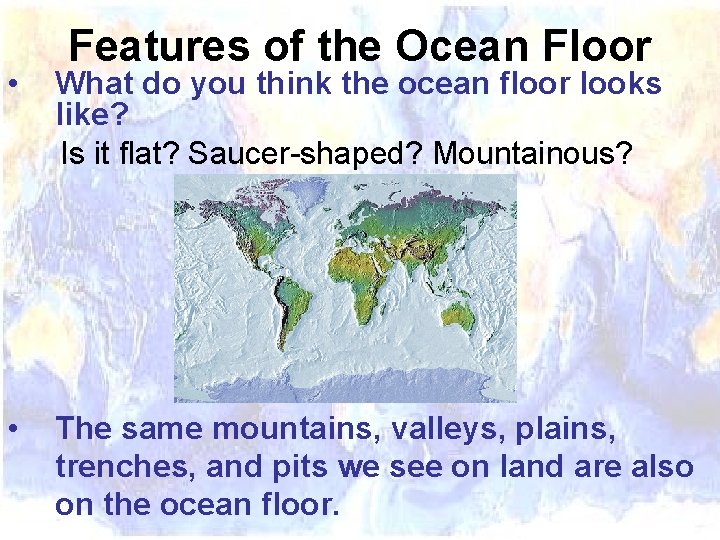 Features of the Ocean Floor

• What do you think the ocean floor looks like?

Is it flat? Saucer-shaped? Mountainous?

• The same mountains, valleys, plains, trenches, and pits we see on land are also on the ocean floor.